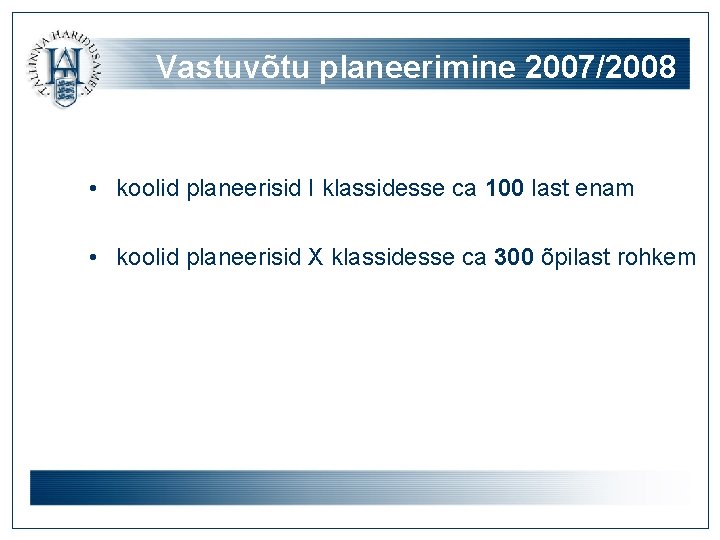 TALLINNA HARIDUSAMET

Vastuvõtu planeerimine 2007/2008

• koolid planeerisid I klassidesse ca 100 last enam

• koolid planeerisid X klassidesse ca 300 õpilast rohkem